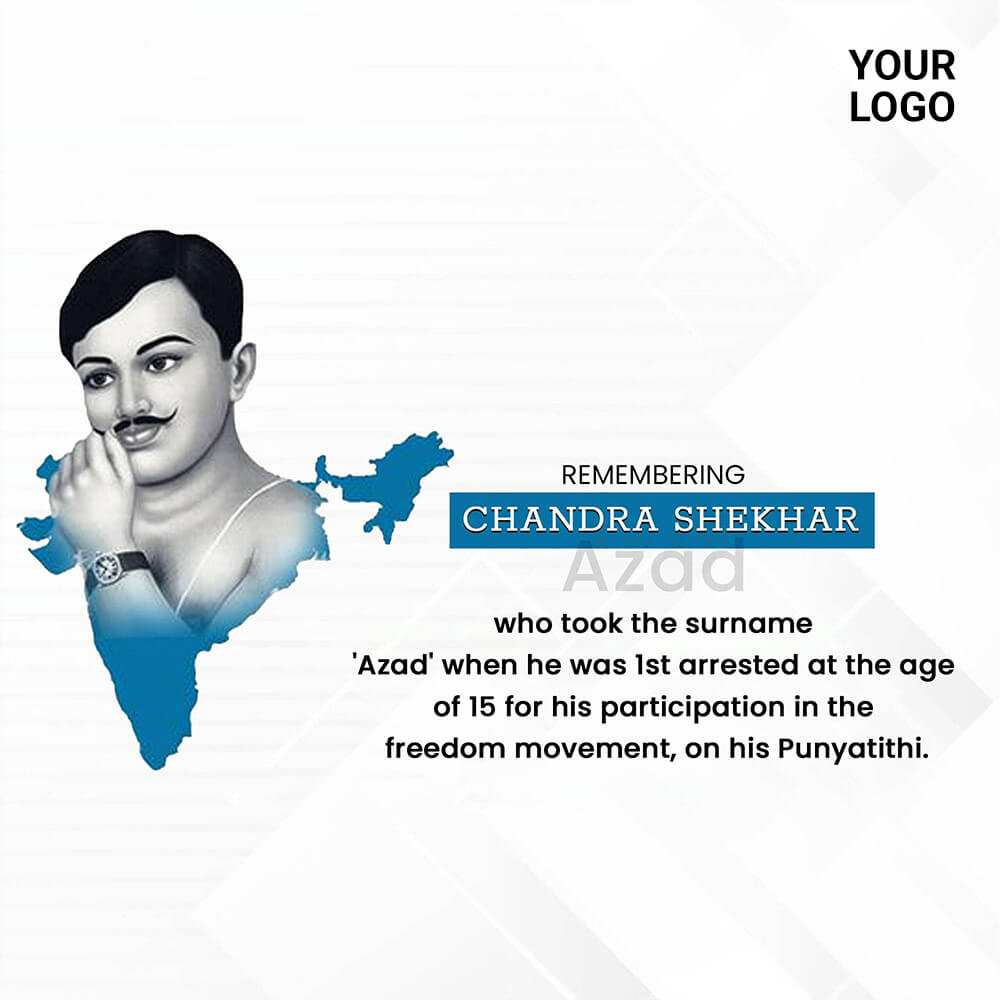 YOUR LOGO

REMEMBERING
CHANDRA SHEKHAR
Azad

who took the surname 'Azad' when he was 1st arrested at the age of 15 for his participation in the freedom movement, on his Punyatithi.